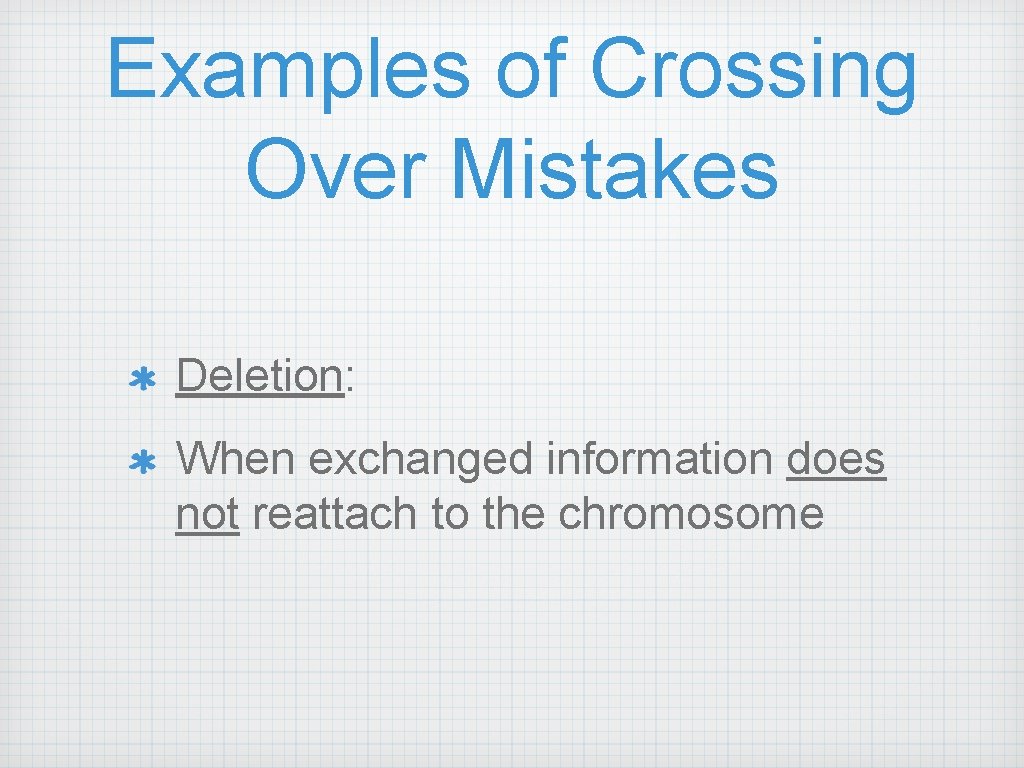 Examples of Crossing Over Mistakes

* Deletion:

* When exchanged information does not reattach to the chromosome